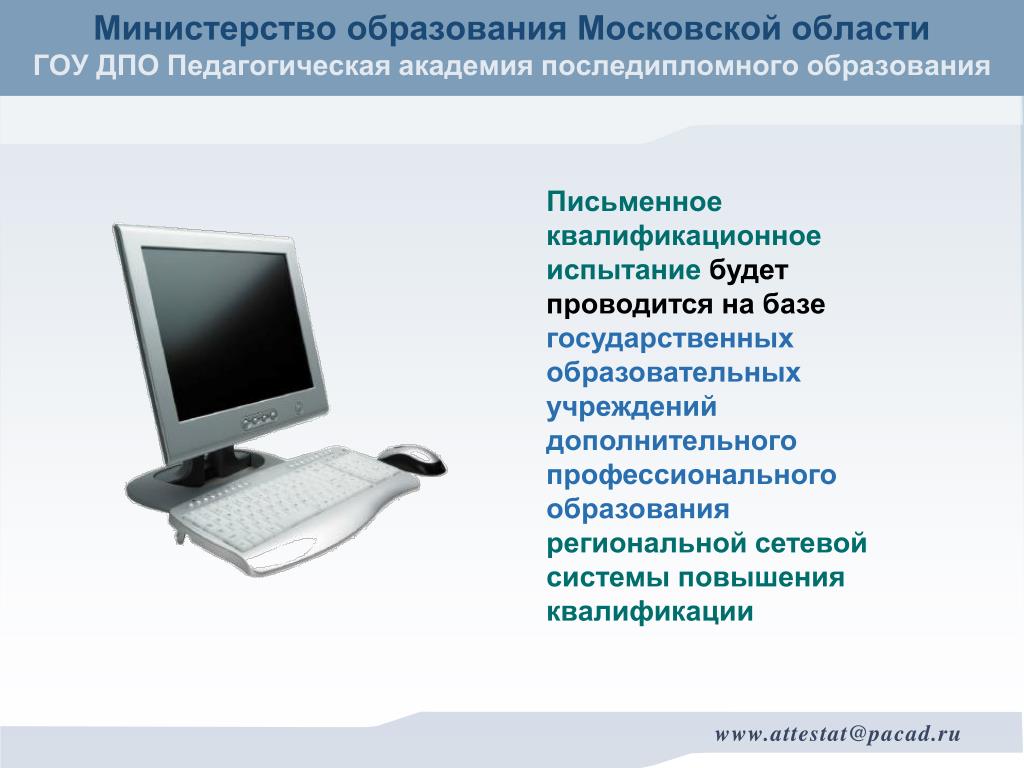 Министерство образования Московской области
ГОУ ДПО Педагогическая академия последипломного образования

Письменное квалификационное испытание будет проводится на базе государственных образовательных учреждений дополнительного профессионального образования региональной сетевой системы повышения квалификации

www.attestat@pacad.ru